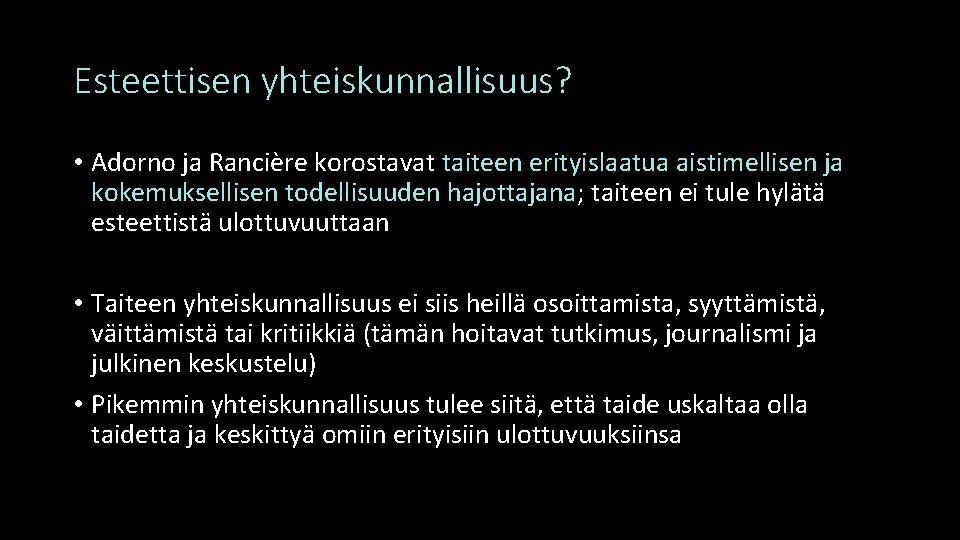 Esteettisen yhteiskunnallisuus?

• Adorno ja Rancière korostavat taiteen erityislaatua aistimellisen ja kokemuksellisen todellisuuden hajottajana; taiteen ei tule hylätä esteettistä ulottuvuuttaan

• Taiteen yhteiskunnallisuus ei siis heillä osoittamista, syyttämistä, väittämistä tai kritiikkiä (tämän hoitavat tutkimus, journalismi ja julkinen keskustelu)

• Pikemmin yhteiskunnallisuus tulee siitä, että taide uskaltaa olla taidetta ja keskittyä omiin erityisiin ulottuvuuksiinsa